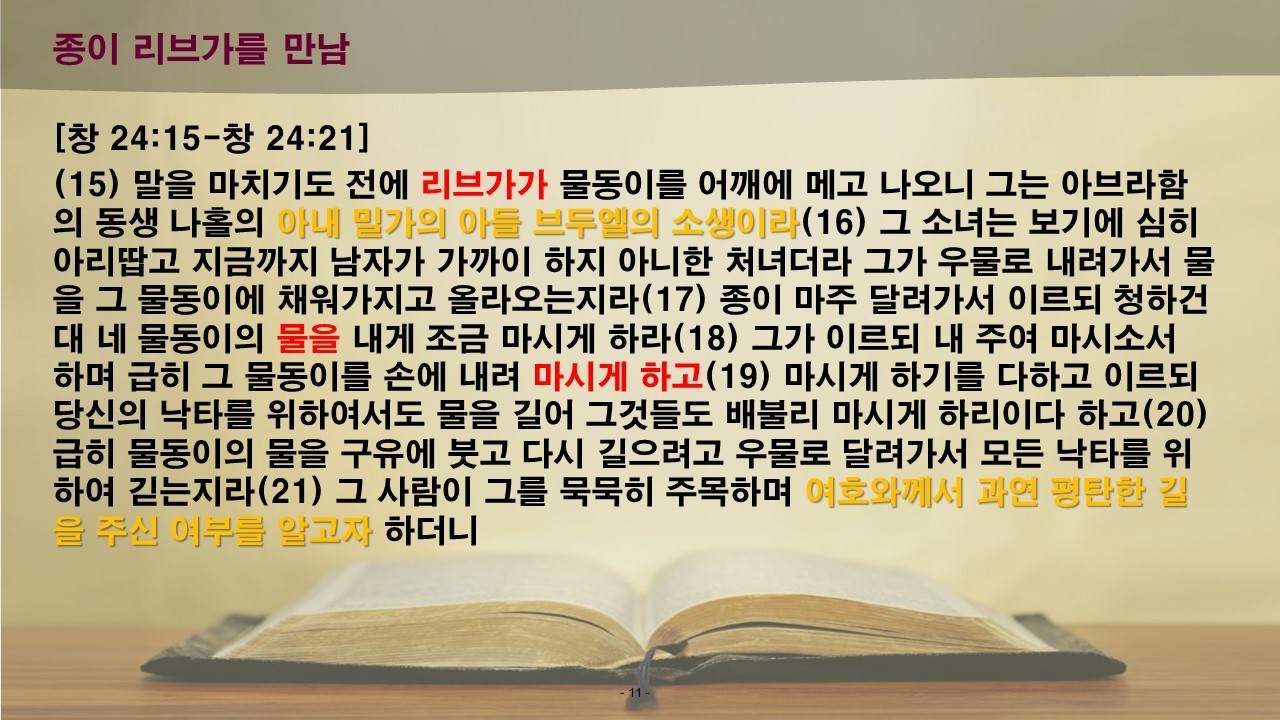 종이 리브가를 만남

[창 24:15-창 24:21]

(15) 말을 마치기도 전에 리브가가 물동이를 어깨에 메고 나오니 그는 아브라함의 동생 나홀의 아내 밀가의 아들 브두엘의 소생이라(16) 그 소녀는 보기에 심히 아리땁고 지금까지 남자가 가까이 하지 아니한 처녀더라 그가 우물로 내려가서 물을 그 물동이에 채워가지고 올라오는지라(17) 종이 마주 달려가서 이르되 청하건대 네 물동이의 물을 내게 조금 마시게 하라(18) 그가 이르되 내 주여 마시소서 하며 급히 그 물동이를 손에 내려 마시게 하고(19) 마시게 하기를 다하고 이르되 당신의 낙타를 위하여서도 물을 길어 그것들도 배불리 마시게 하리이다 하고(20) 급히 물동이의 물을 구유에 붓고 다시 길으려고 우물로 달려가서 모든 낙타를 위하여 긷는지라(21) 그 사람이 그를 묵묵히 주목하며 여호와께서 과연 평탄한 길을 주신 여부를 알고자 하더니

- 11 -